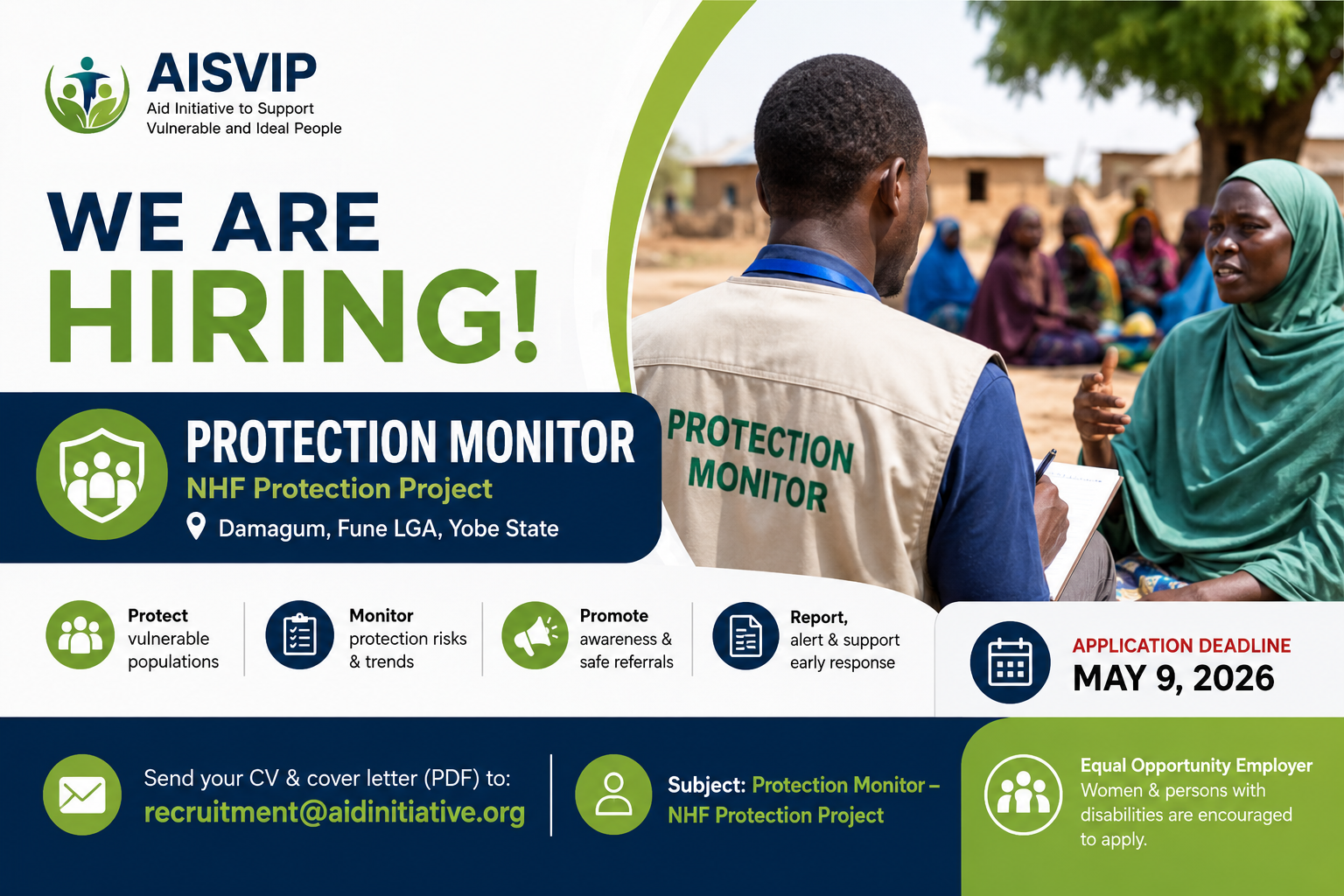 AISVIP
Aid Initiative to Support Vulnerable and Ideal People

WE ARE
HIRING!

PROTECTION MONITOR
NHF Protection Project
Damagum, Fune LGA, Yobe State

PROTECTION MONITOR

Protect vulnerable populations

Monitor protection risks & trends

Promote awareness & safe referrals

Report, alert & support early response

APPLICATION DEADLINE
MAY 9, 2026

Send your CV & cover letter (PDF) to:
recruitment@aidinitiative.org

Subject: Protection Monitor – NHF Protection Project

Equal Opportunity Employer
Women & persons with disabilities are encouraged to apply.